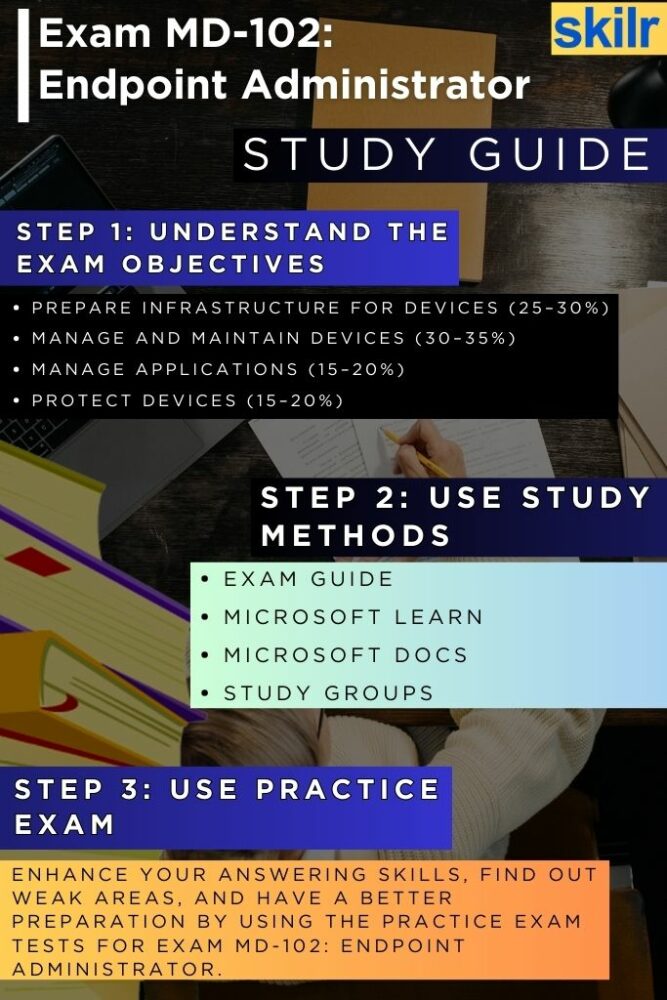 Exam MD-102: Endpoint Administrator

skilr

STUDY GUIDE

STEP 1: UNDERSTAND THE EXAM OBJECTIVES

• PREPARE INFRASTRUCTURE FOR DEVICES (25-30%)
• MANAGE AND MAINTAIN DEVICES (30-35%)
• MANAGE APPLICATIONS (15-20%)
• PROTECT DEVICES (15-20%)

STEP 2: USE STUDY METHODS

• EXAM GUIDE
• MICROSOFT LEARN
• MICROSOFT DOCS
• STUDY GROUPS

STEP 3: USE PRACTICE EXAM

ENHANCE YOUR ANSWERING SKILLS, FIND OUT WEAK AREAS, AND HAVE A BETTER PREPARATION BY USING THE PRACTICE EXAM TESTS FOR EXAM MD-102: ENDPOINT ADMINISTRATOR.